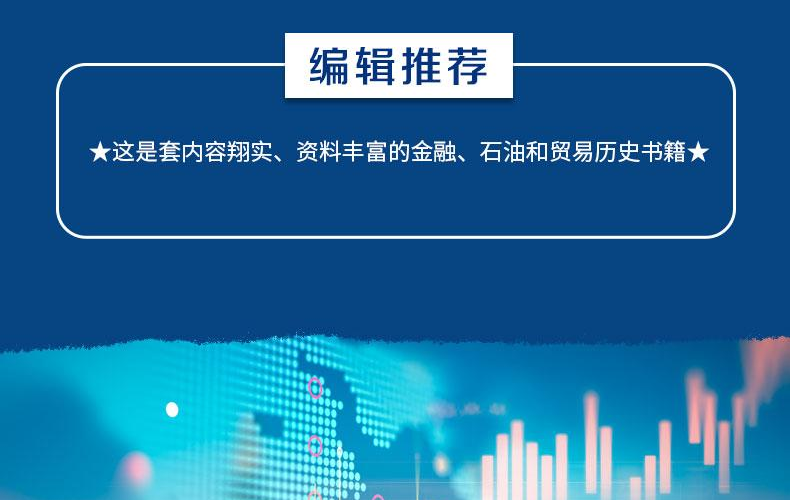 编辑推荐

★这是套内容翔实、资料丰富的金融、石油和贸易历史书籍★